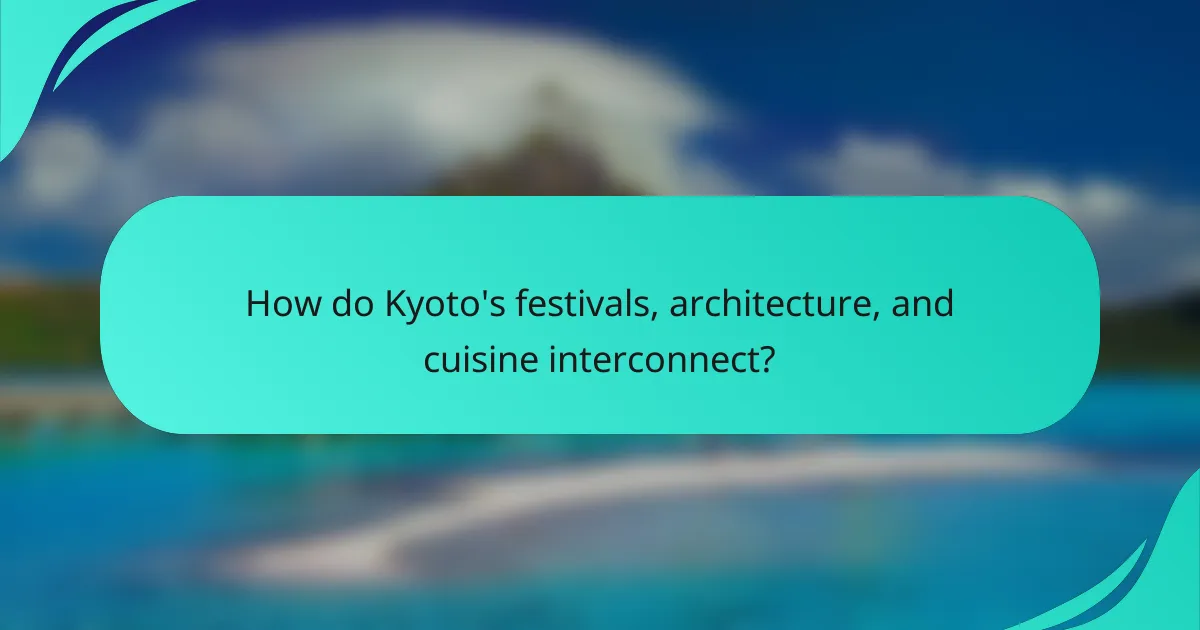 How do Kyoto's festivals, architecture, and cuisine interconnect?